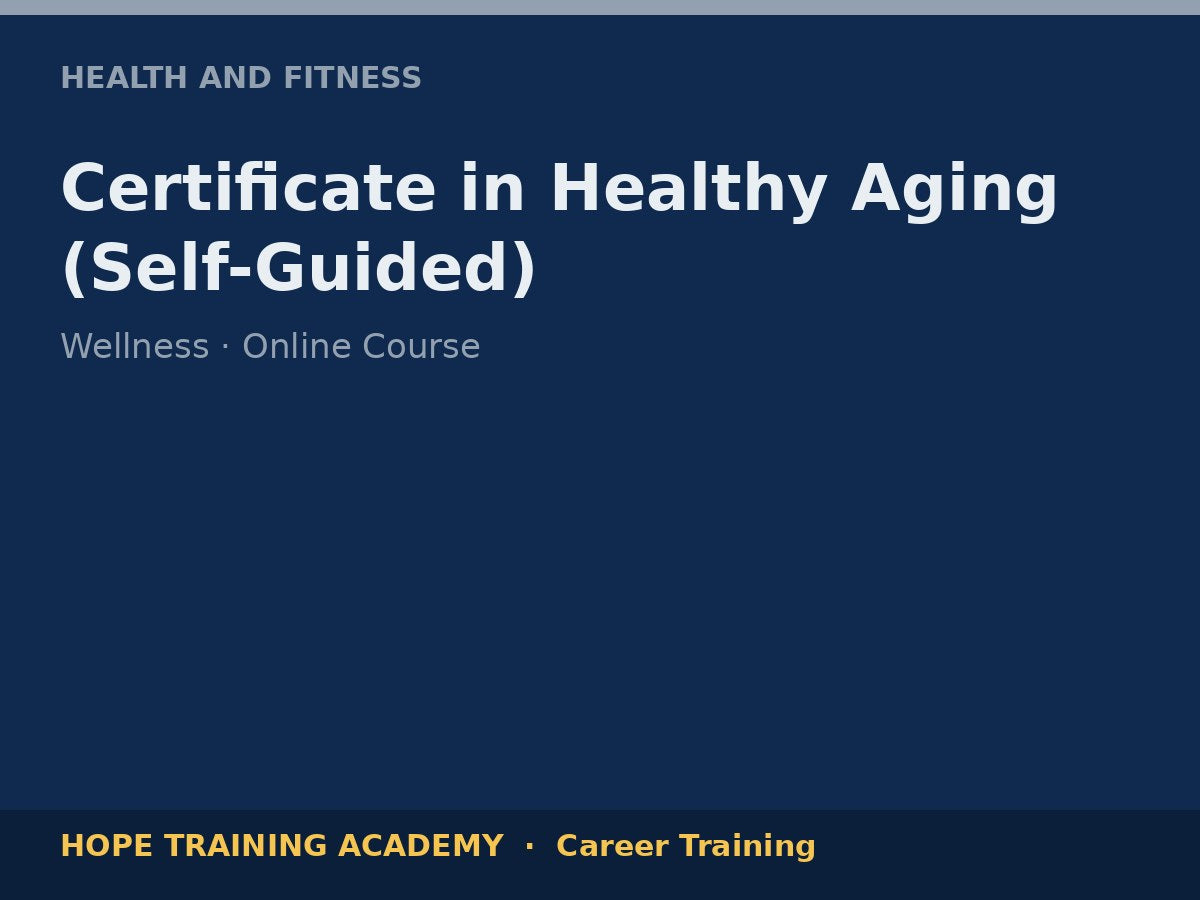 HEALTH AND FITNESS

Certificate in Healthy Aging (Self-Guided)

Wellness · Online Course

HOPE TRAINING ACADEMY · Career Training